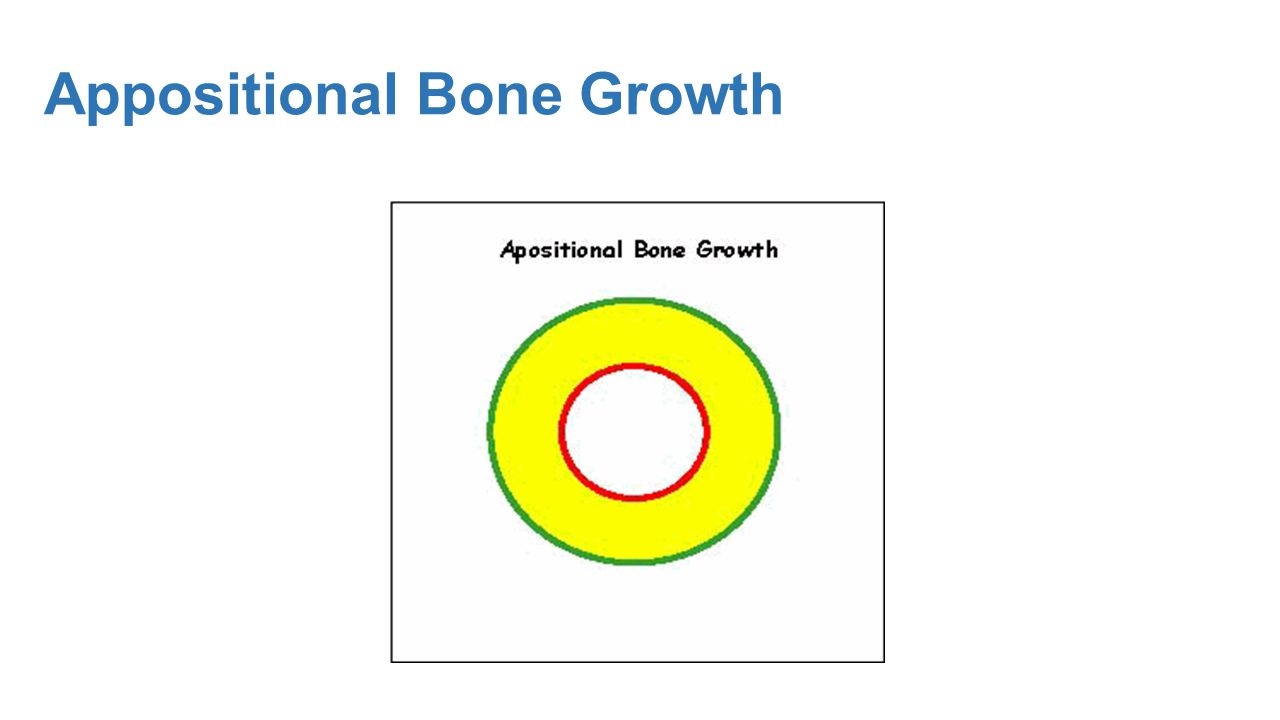 Appositional Bone Growth

Apositional Bone Growth